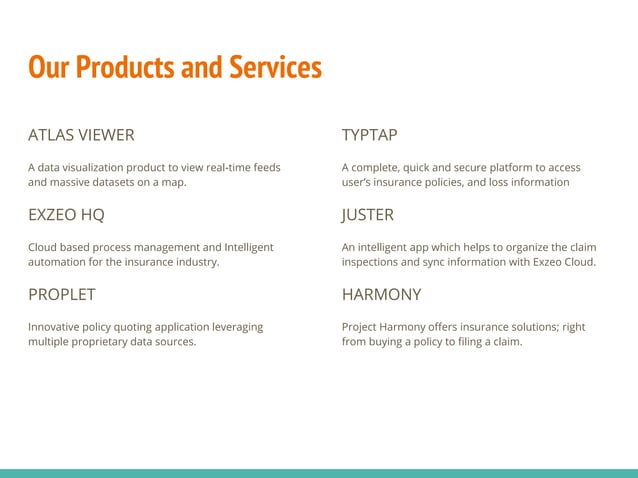 Our Products and Services

ATLAS VIEWER

A data visualization product to view real-time feeds and massive datasets on a map.

EXZEO HQ

Cloud based process management and Intelligent automation for the insurance industry.

PROPLET

Innovative policy quoting application leveraging multiple proprietary data sources.

TYPTAP

A complete, quick and secure platform to access user's insurance policies, and loss information

JUSTER

An intelligent app which helps to organize the claim inspections and sync information with Exzeo Cloud.

HARMONY

Project Harmony offers insurance solutions; right from buying a policy to filing a claim.